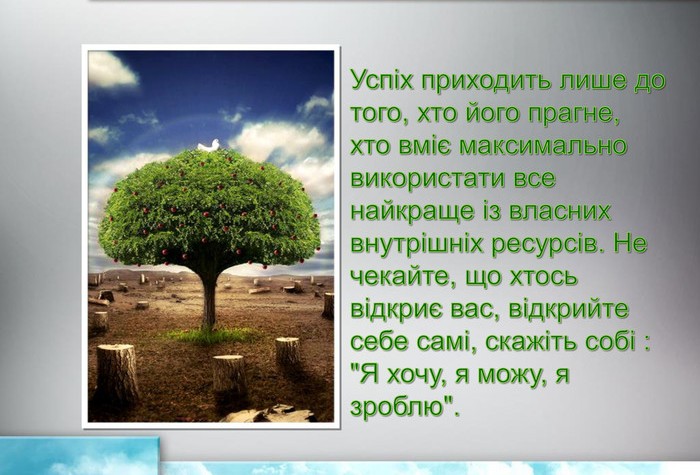 Успіх приходить лише до того, хто його прагне, хто вміє максимально використати все найкраще із власних внутрішніх ресурсів. Не чекайте, що хтось відкриє вас, відкрийте себе самі, скажіть собі : "Я хочу, я можу, я зроблю".